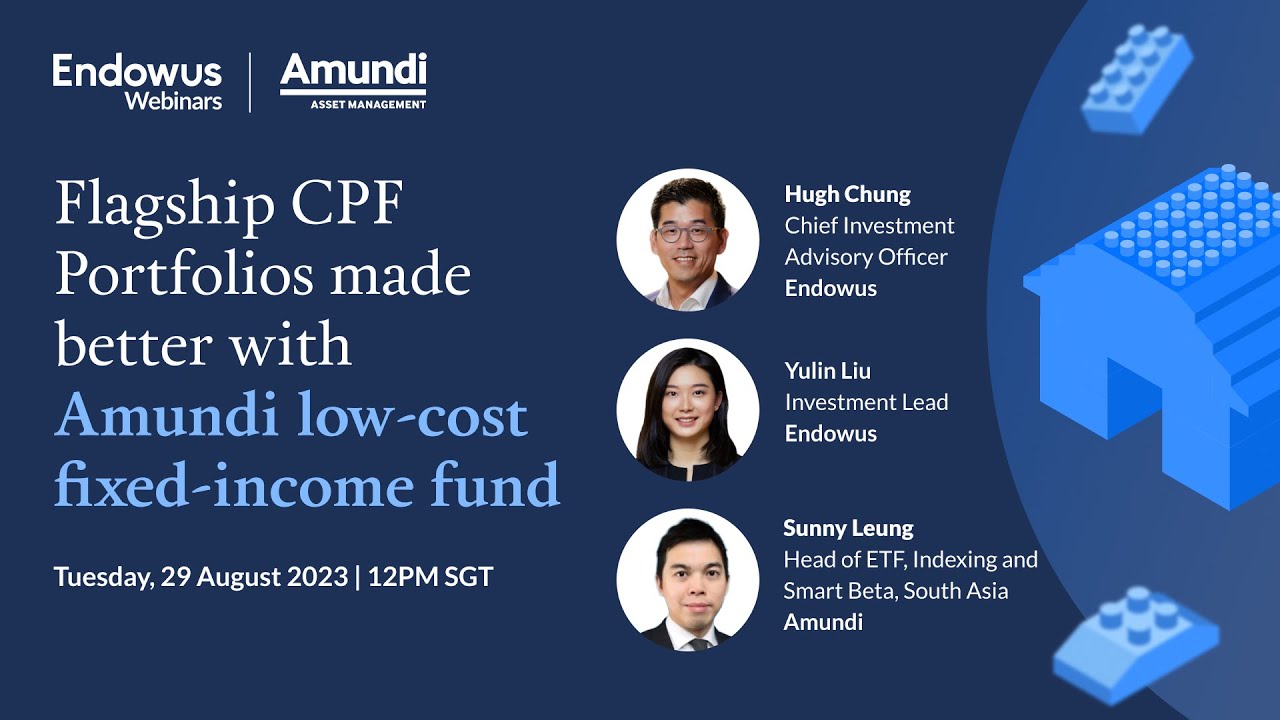 Endowus Webinars | Amundi ASSET MANAGEMENT

Flagship CPF Portfolios made better with Amundi low-cost fixed-income fund

Tuesday, 29 August 2023 | 12PM SGT

Hugh Chung
Chief Investment Advisory Officer
Endowus

Yulin Liu
Investment Lead
Endowus

Sunny Leung
Head of ETF, Indexing and Smart Beta, South Asia
Amundi